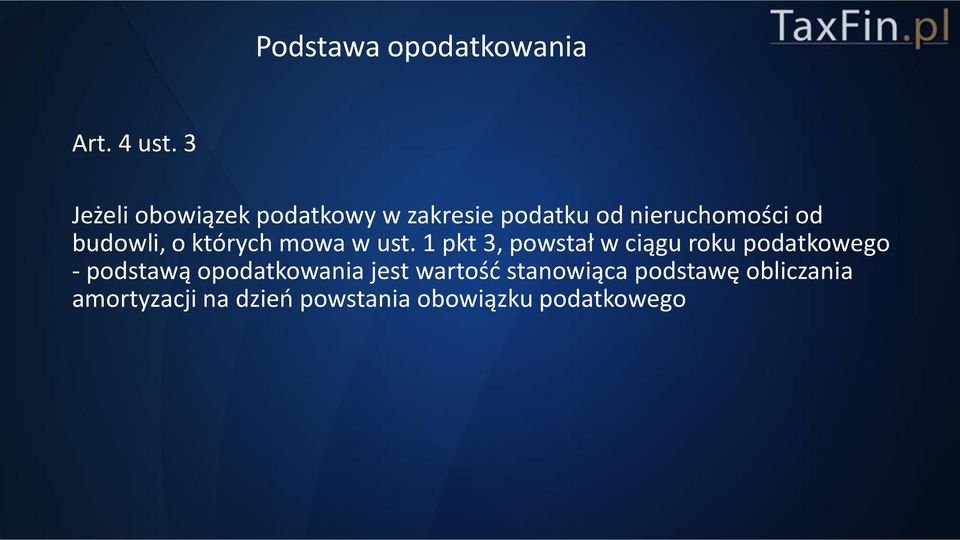 TaxFin.pl

Podstawa opodatkowania

Art. 4 ust. 3

Jeżeli obowiązek podatkowy w zakresie podatku od nieruchomości od budowli, o których mowa w ust. 1 pkt 3, powstał w ciągu roku podatkowego - podstawą opodatkowania jest wartość stanowiąca podstawę obliczania amortyzacji na dzień powstania obowiązku podatkowego